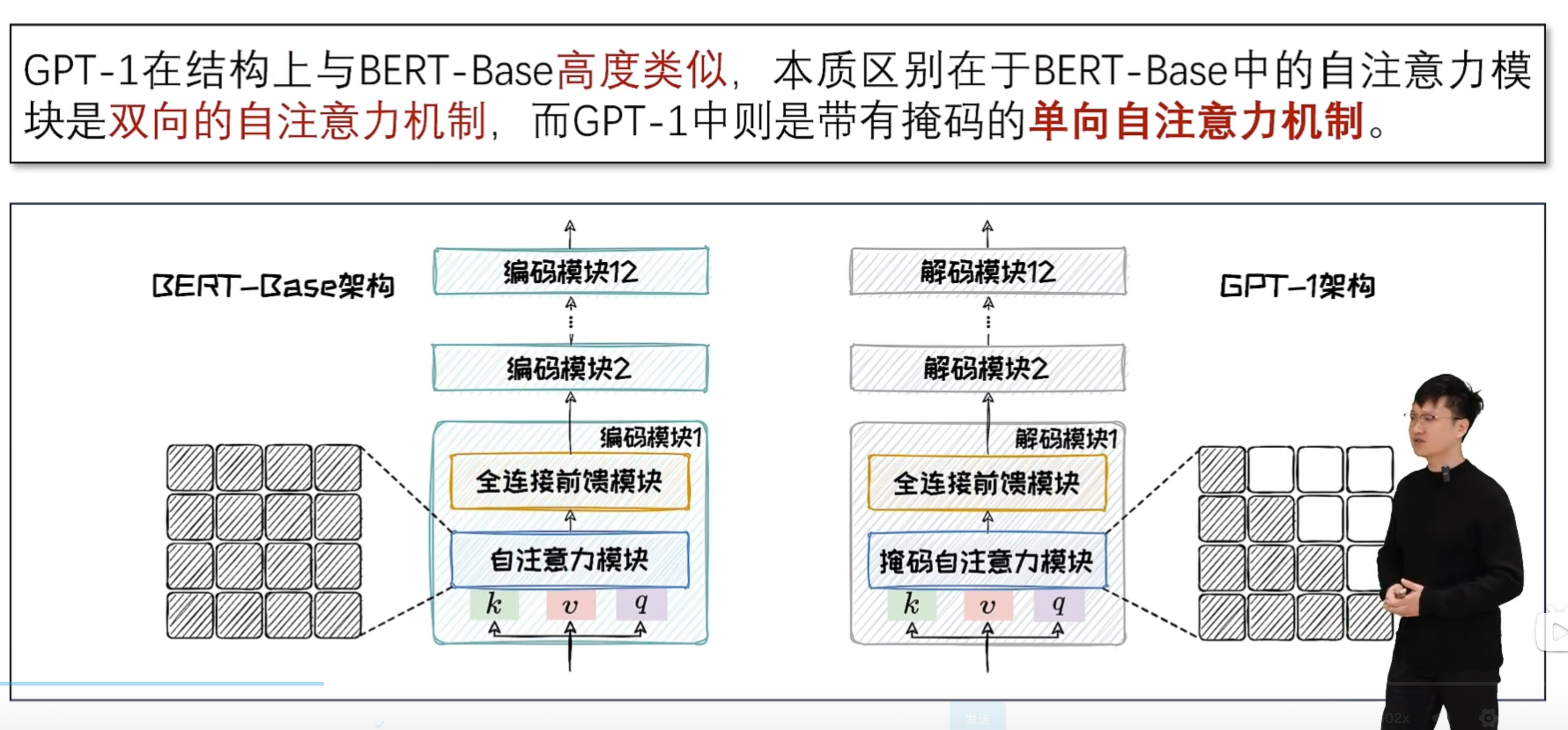 GPT-1在结构上与BERT-Base高度类似，本质区别在于BERT-Base中的自注意力模块是双向的自注意力机制，而GPT-1中则是带有掩码的单向自注意力机制。

BERT-Base架构

编码模块12

编码模块2

编码模块1

全连接前馈模块

自注意力模块

$k$ $v$ $q$

解码模块12

解码模块2

解码模块1

全连接前馈模块

掩码自注意力模块

$k$ $v$ $q$

GPT-1架构